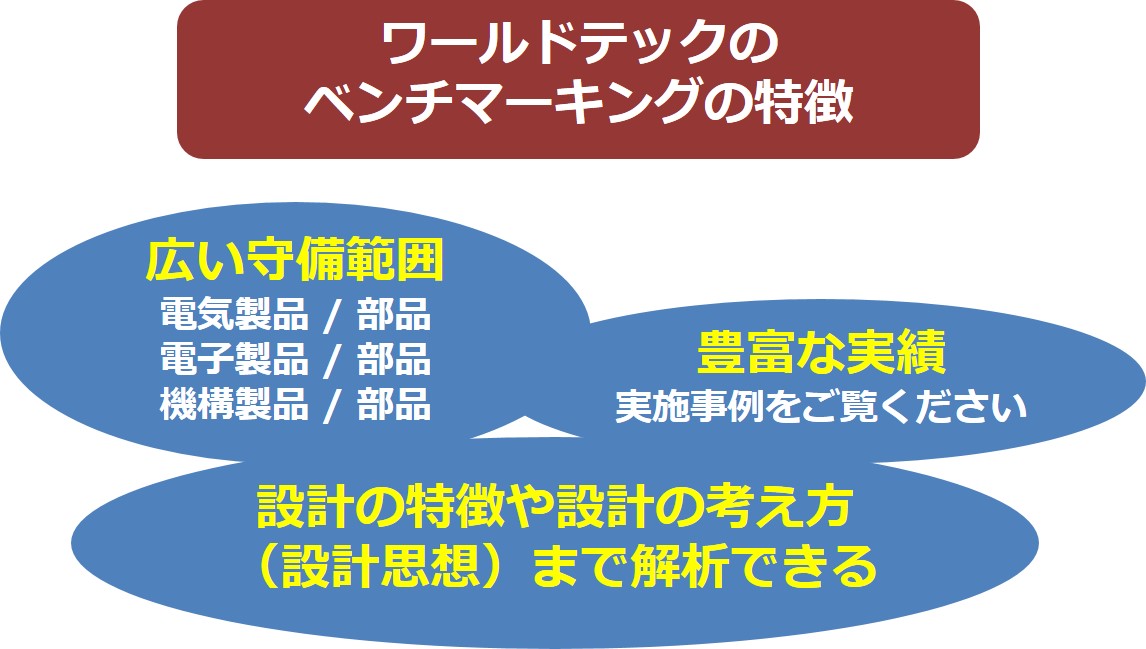 ワールドテックの
ベンチマーキングの特徴

広い守備範囲
電気製品 / 部品
電子製品 / 部品
機構製品 / 部品

豊富な実績
実施事例をご覧ください

設計の特徴や設計の考え方
（設計思想）まで解析できる